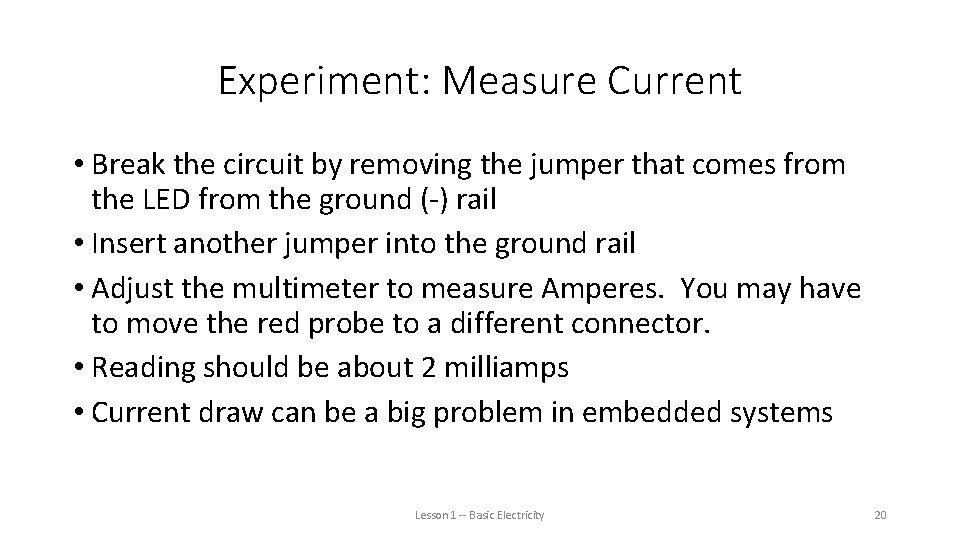 Experiment: Measure Current

• Break the circuit by removing the jumper that comes from the LED from the ground (-) rail
• Insert another jumper into the ground rail
• Adjust the multimeter to measure Amperes. You may have to move the red probe to a different connector.
• Reading should be about 2 milliamps
• Current draw can be a big problem in embedded systems

Lesson 1 -- Basic Electricity

20